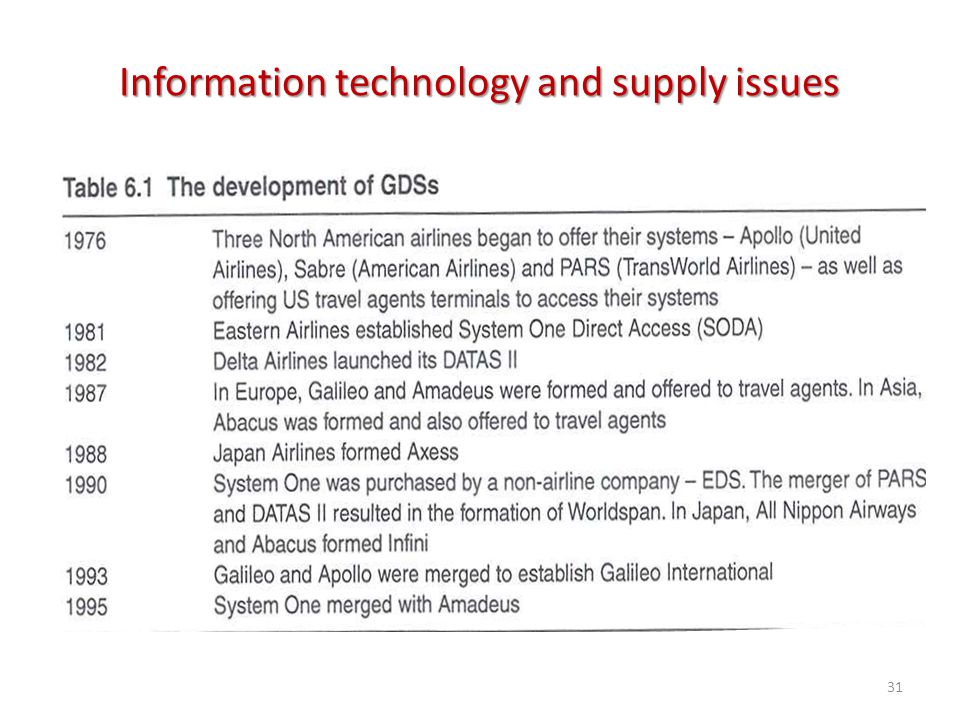 Information technology and supply issues

Table 6.1 The development of GDSs

| | |
|---|---|
| 1976 | Three North American airlines began to offer their systems – Apollo (United Airlines), Sabre (American Airlines) and PARS (TransWorld Airlines) – as well as offering US travel agents terminals to access their systems |
| 1981 | Eastern Airlines established System One Direct Access (SODA) |
| 1982 | Delta Airlines launched its DATAS II |
| 1987 | In Europe, Galileo and Amadeus were formed and offered to travel agents. In Asia, Abacus was formed and also offered to travel agents |
| 1988 | Japan Airlines formed Axess |
| 1990 | System One was purchased by a non-airline company – EDS. The merger of PARS and DATAS II resulted in the formation of Worldspan. In Japan, All Nippon Airways and Abacus formed Infini |
| 1993 | Galileo and Apollo were merged to establish Galileo International |
| 1995 | System One merged with Amadeus |

31